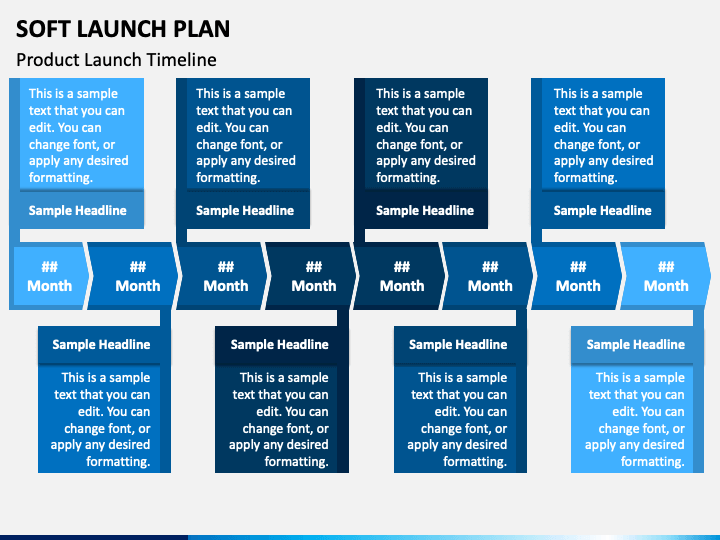 SOFT LAUNCH PLAN

Product Launch Timeline

This is a sample text that you can edit. You can change font, or apply any desired formatting.

Sample Headline

This is a sample text that you can edit. You can change font, or apply any desired formatting.

Sample Headline

This is a sample text that you can edit. You can change font, or apply any desired formatting.

Sample Headline

This is a sample text that you can edit. You can change font, or apply any desired formatting.

Sample Headline

## Month

## Month

## Month

## Month

## Month

## Month

## Month

## Month

Sample Headline

This is a sample text that you can edit. You can change font, or apply any desired formatting.

Sample Headline

This is a sample text that you can edit. You can change font, or apply any desired formatting.

Sample Headline

This is a sample text that you can edit. You can change font, or apply any desired formatting.

Sample Headline

This is a sample text that you can edit. You can change font, or apply any desired formatting.